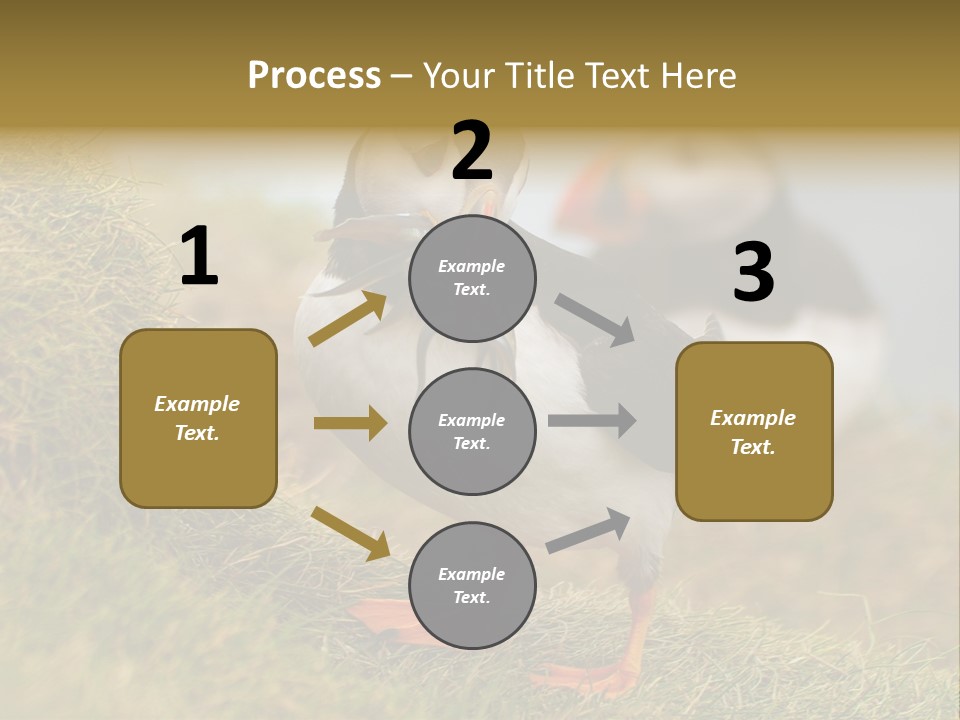 Process – Your Title Text Here

1

Example Text.

2

Example Text.

Example Text.

Example Text.

3

Example Text.